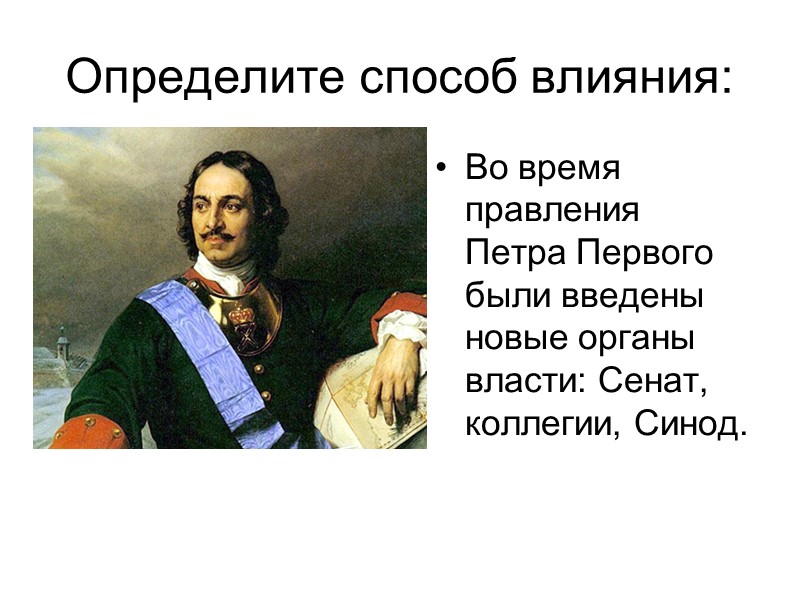 Определите способ влияния:

• Во время правления Петра Первого были введены новые органы власти: Сенат, коллегии, Синод.